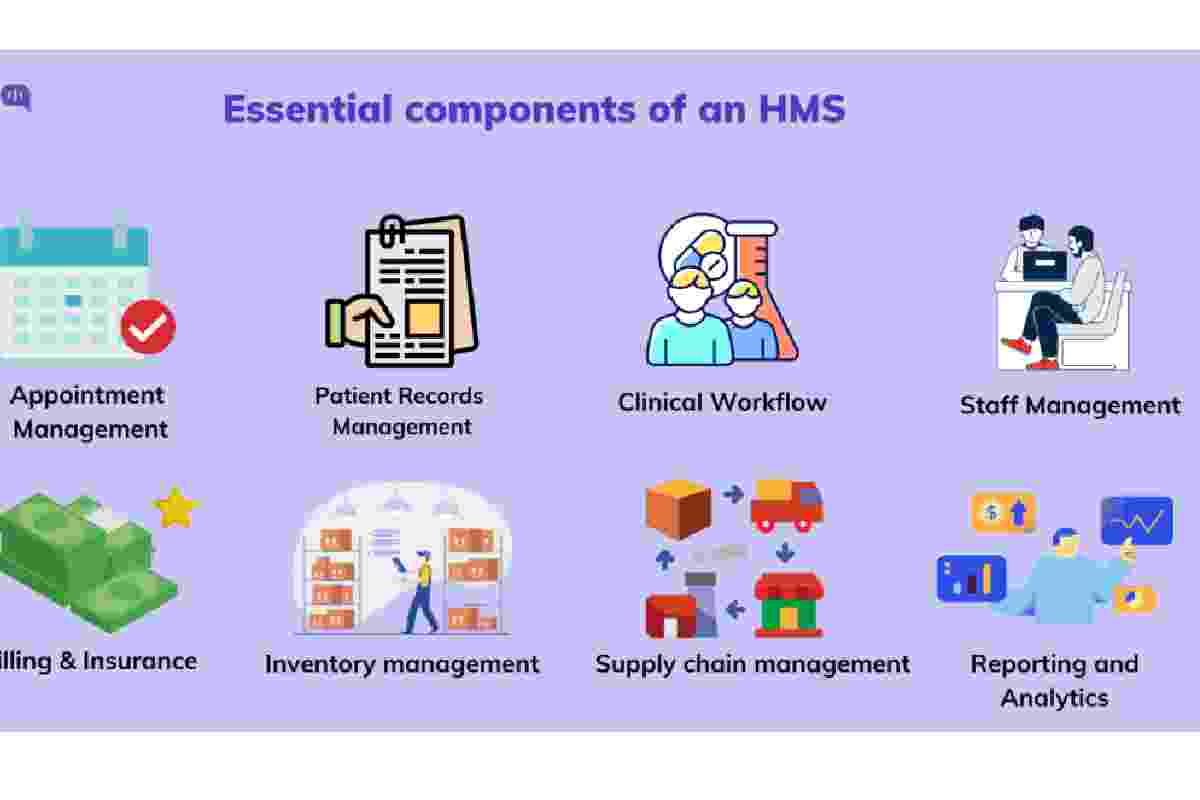 Essential components of an HMS

Appointment Management

Patient Records Management

Clinical Workflow

Staff Management

illing & Insurance

Inventory management

Supply chain management

Reporting and Analytics